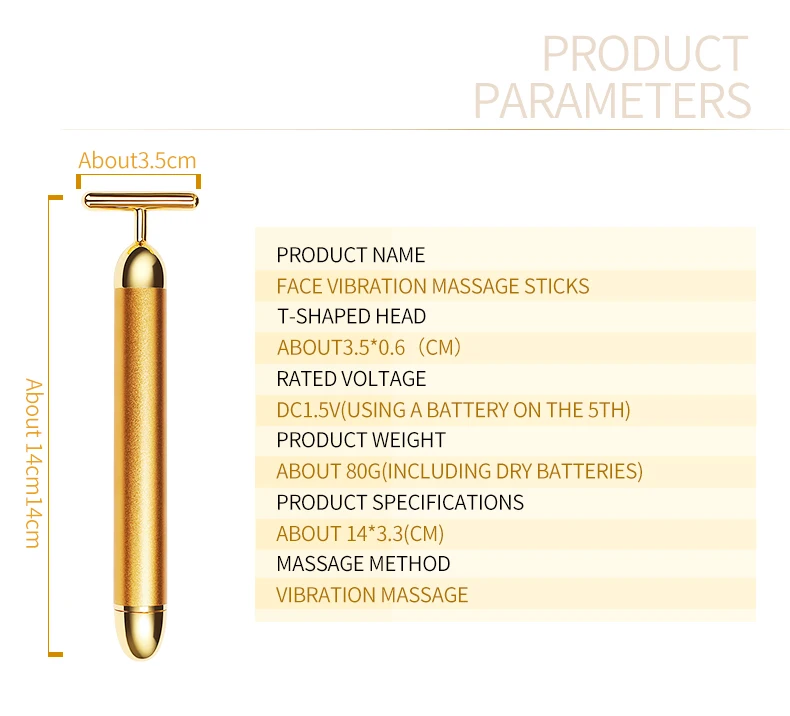 PRODUCT PARAMETERS

About3.5cm

About 14cm14cm

PRODUCT NAME
FACE VIBRATION MASSAGE STICKS
T-SHAPED HEAD
ABOUT3.5*0.6（CM）
RATED VOLTAGE
DC1.5V(USING A BATTERY ON THE 5TH)
PRODUCT WEIGHT
ABOUT 80G(INCLUDING DRY BATTERIES)
PRODUCT SPECIFICATIONS
ABOUT 14*3.3(CM)
MASSAGE METHOD
VIBRATION MASSAGE